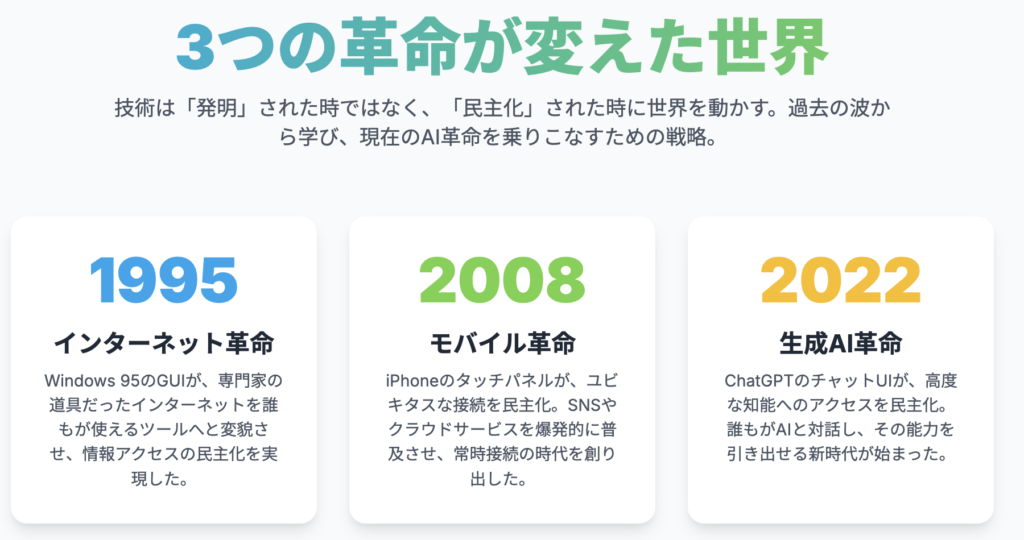 3つの革命が変えた世界

技術は「発明」された時ではなく、「民主化」された時に世界を動かす。過去の波から学び、現在のAI革命を乗りこなすための戦略。

1995

インターネット革命

Windows 95のGUIが、専門家の道具だったインターネットを誰もが使えるツールへと変貌させ、情報アクセスの民主化を実現した。

2008

モバイル革命

iPhoneのタッチパネルが、ユビキタスな接続を民主化。SNSやクラウドサービスを爆発的に普及させ、常時接続の時代を創り出した。

2022

生成AI革命

ChatGPTのチャットUIが、高度な知能へのアクセスを民主化。誰もがAIと対話し、その能力を引き出せる新時代が始まった。